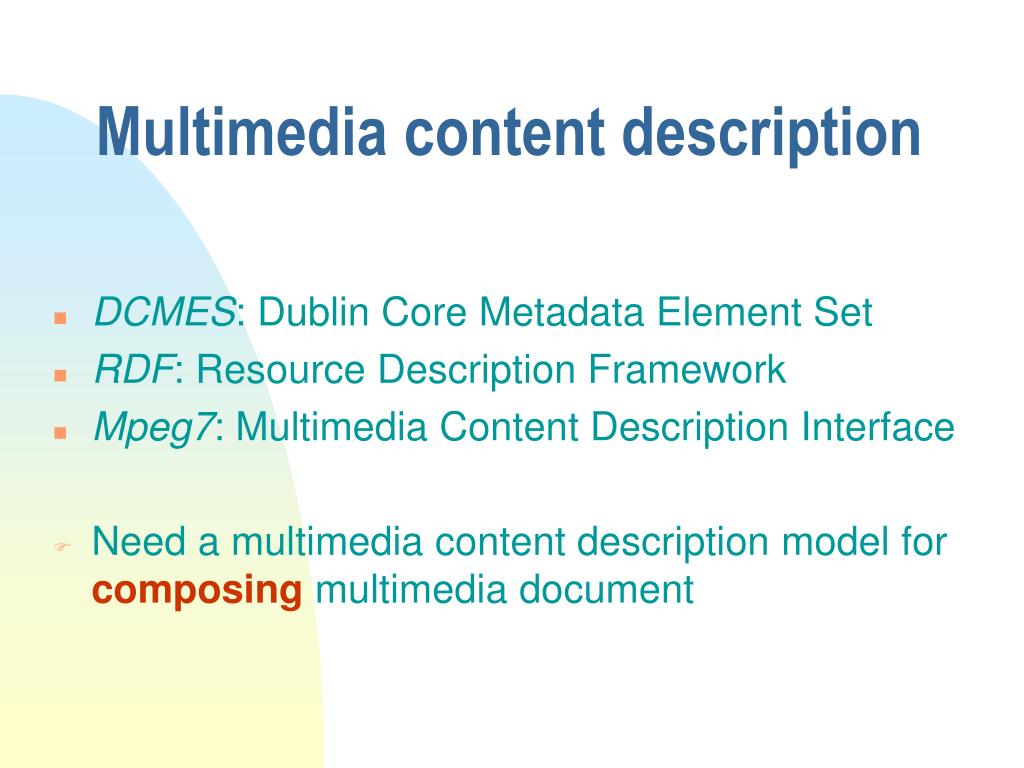 Multimedia content description

- DCMES: Dublin Core Metadata Element Set
- RDF: Resource Description Framework
- Mpeg7: Multimedia Content Description Interface

Need a multimedia content description model for composing multimedia document